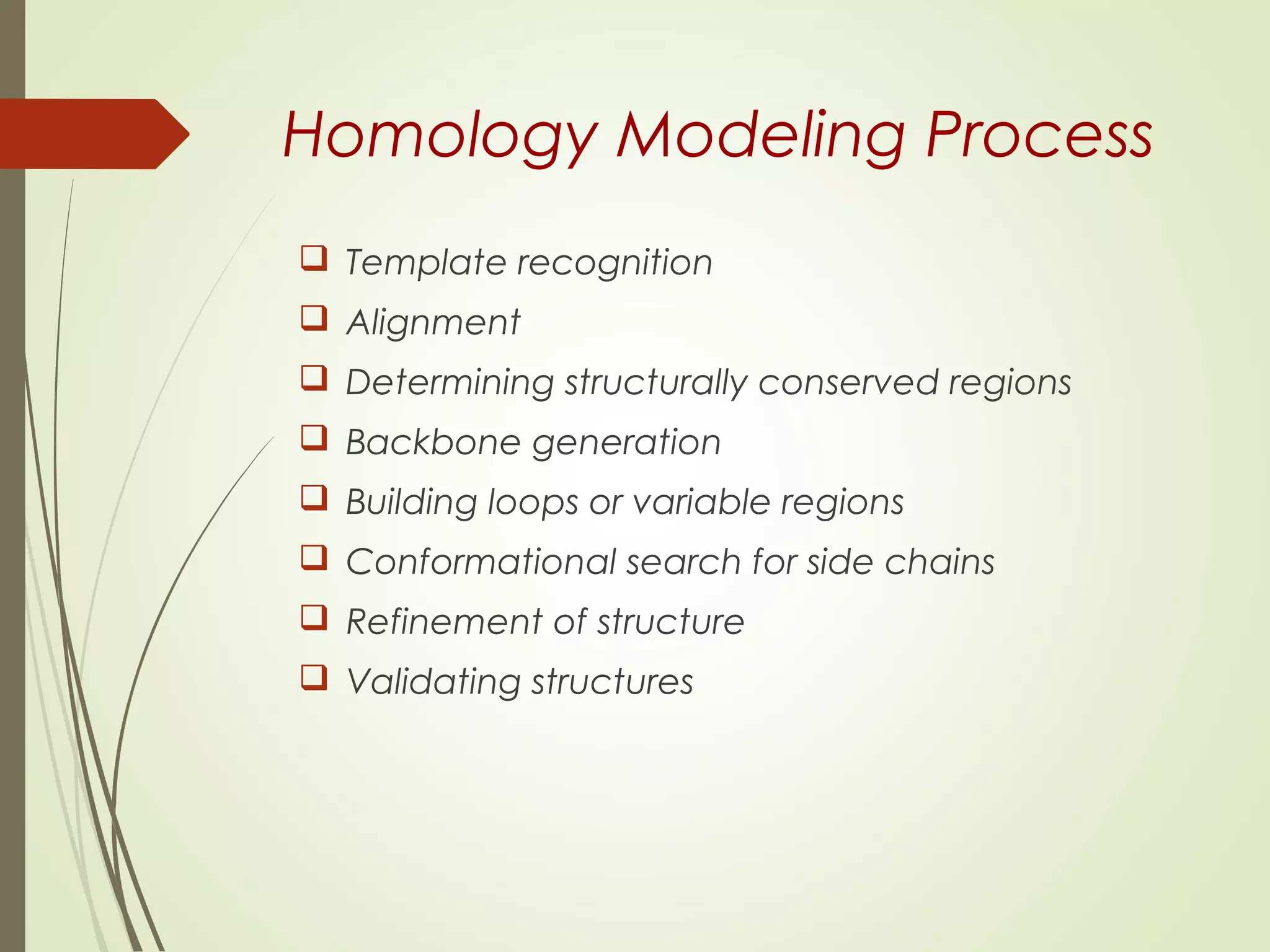 Homology Modeling Process

❑ Template recognition
❑ Alignment
❑ Determining structurally conserved regions
❑ Backbone generation
❑ Building loops or variable regions
❑ Conformational search for side chains
❑ Refinement of structure
❑ Validating structures